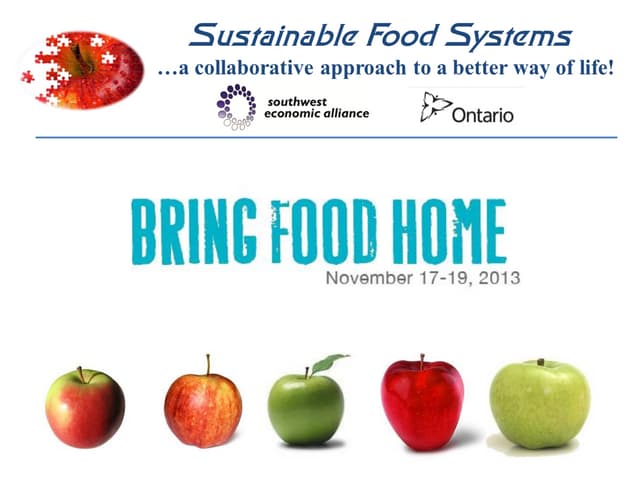 Sustainable Food Systems

…a collaborative approach to a better way of life!

southwest economic alliance

Ontario

BRING FOOD HOME

November 17-19, 2013